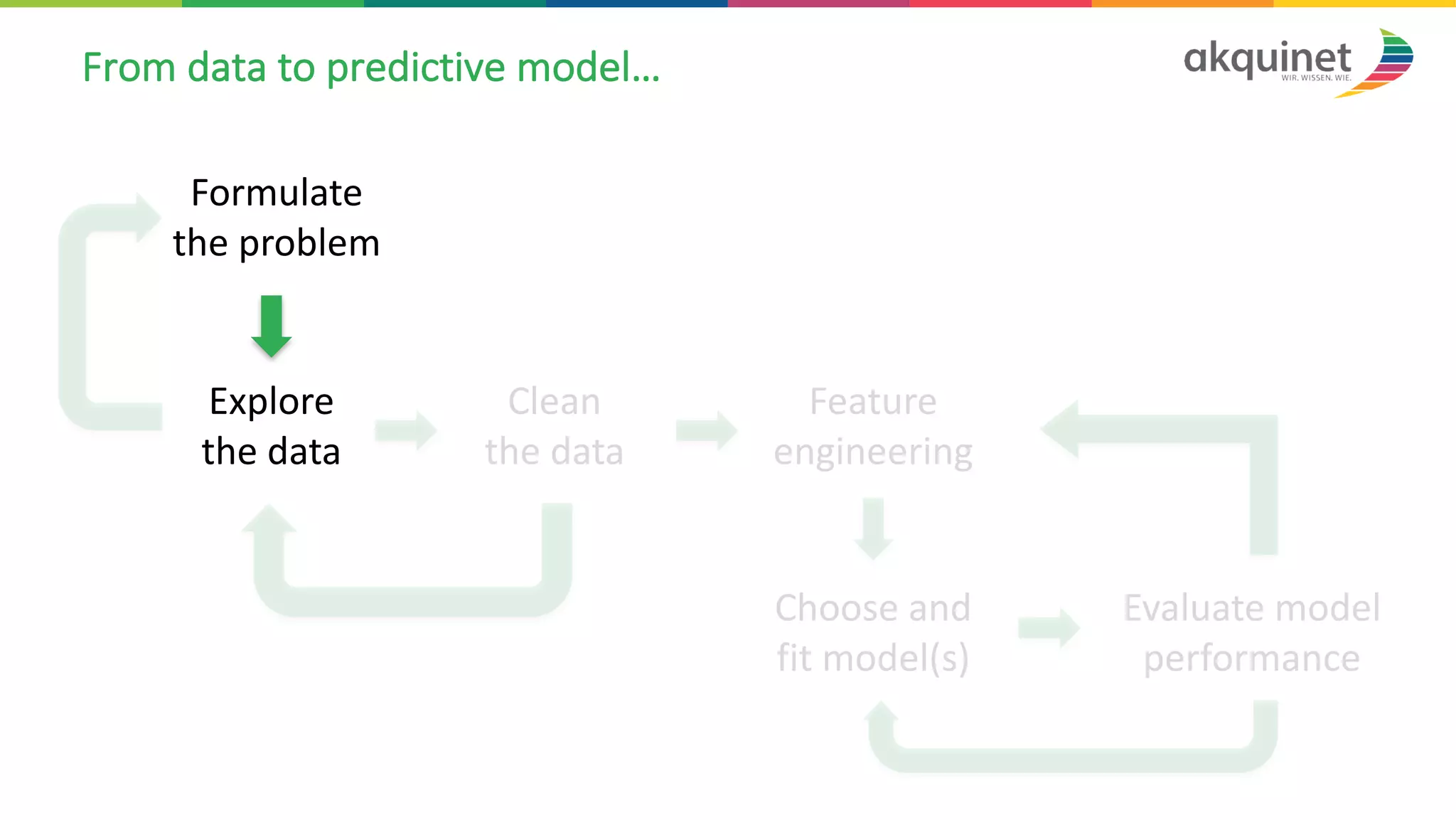 From data to predictive model…

akquinet
WIR. WISSEN. WIE.

Formulate the problem

Explore the data

Clean the data

Feature engineering

Choose and fit model(s)

Evaluate model performance